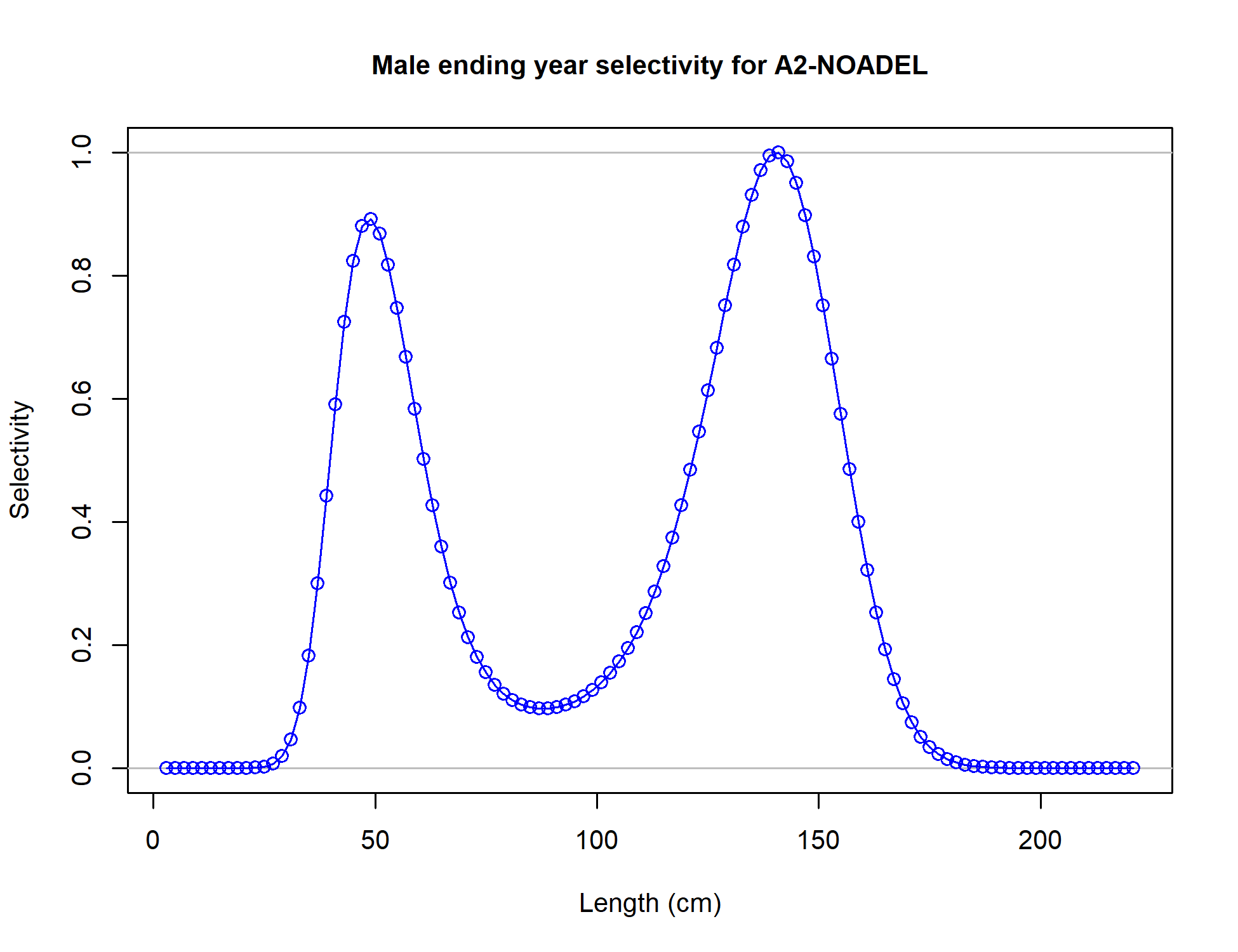 Male ending year selectivity for A2-NOADEL

Selectivity

1.0
0.8
0.6
0.4
0.2
0.0

0
50
100
150
200

Length (cm)